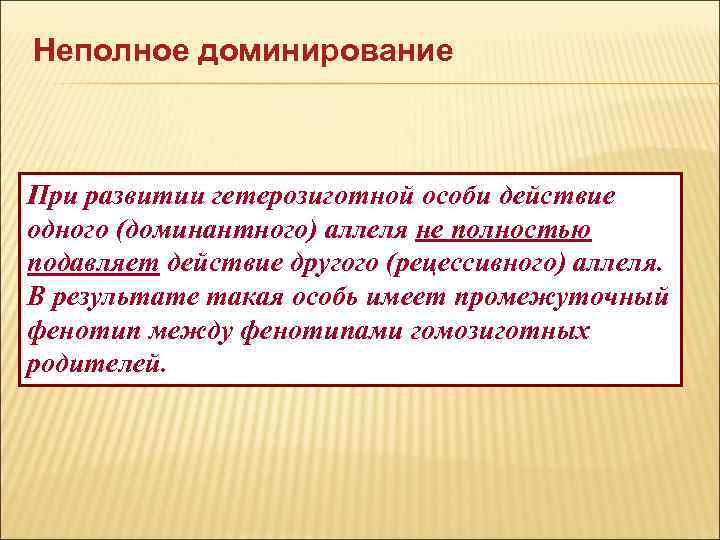 Неполное доминирование

При развитии гетерозиготной особи действие одного (доминантного) аллеля не полностью подавляет действие другого (рецессивного) аллеля. В результате такая особь имеет промежуточный фенотип между фенотипами гомозиготных родителей.